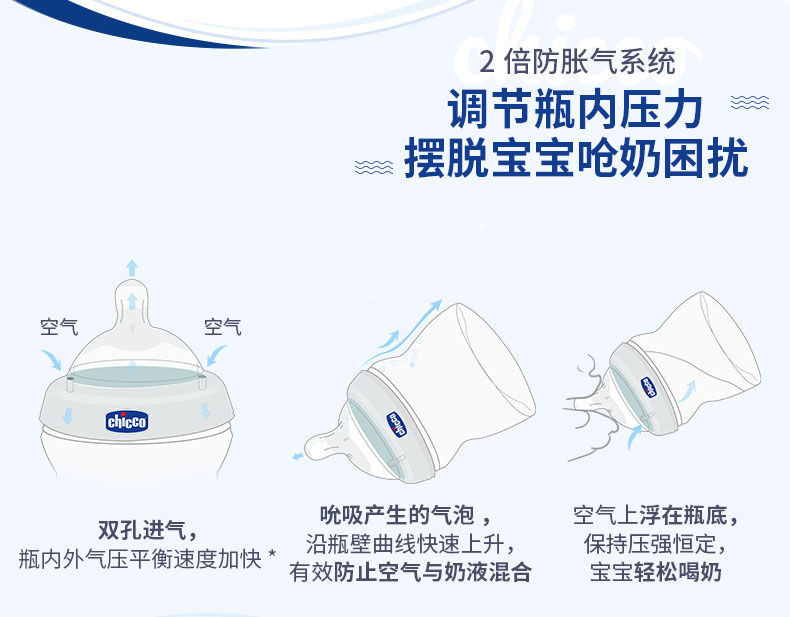 chicco

2 倍防胀气系统
调节瓶内压力
摆脱宝宝呛奶困扰

空气
空气
chicco

chicco

chicco

双孔进气，
瓶内外气压平衡速度加快 *

吮吸产生的气泡，
沿瓶壁曲线快速上升，
有效防止空气与奶液混合

空气上浮在瓶底，
保持压强恒定，
宝宝轻松喝奶